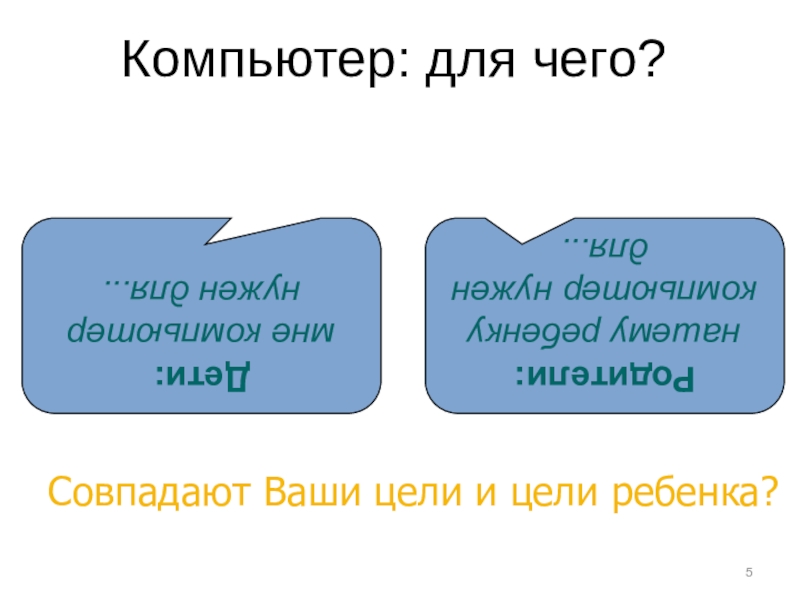 Компьютер: для чего?

Дети:
мне компьютер нужен для...

Родители:
нашему ребенку компьютер нужен для...

Совпадают Ваши цели и цели ребенка?

5